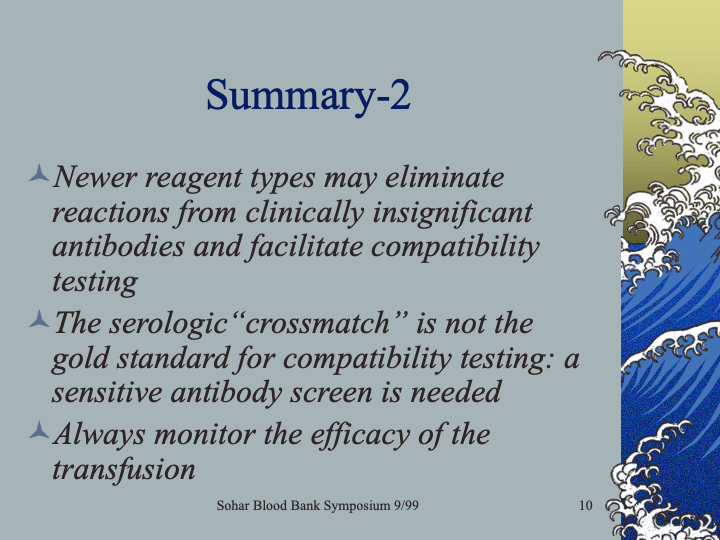 Summary-2

Newer reagent types may eliminate reactions from clinically insignificant antibodies and facilitate compatibility testing

The serologic“crossmatch” is not the gold standard for compatibility testing: a sensitive antibody screen is needed

Always monitor the efficacy of the transfusion

Sohar Blood Bank Symposium 9/99

10